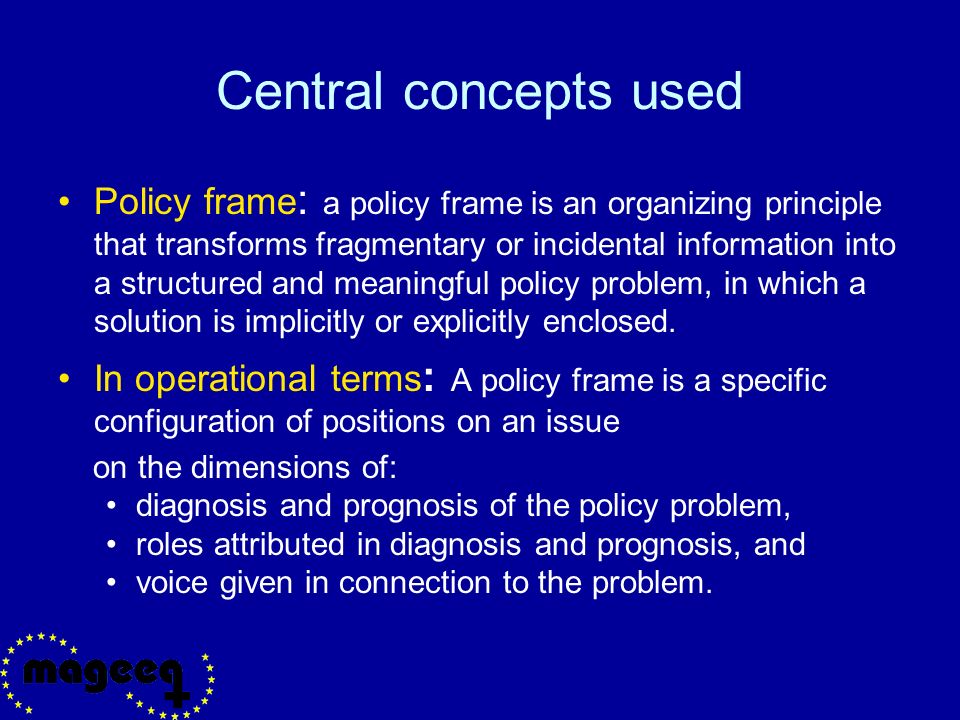 Central concepts used

• Policy frame: a policy frame is an organizing principle that transforms fragmentary or incidental information into a structured and meaningful policy problem, in which a solution is implicitly or explicitly enclosed.

• In operational terms: A policy frame is a specific configuration of positions on an issue

on the dimensions of:
• diagnosis and prognosis of the policy problem,
• roles attributed in diagnosis and prognosis, and
• voice given in connection to the problem.

mageeq